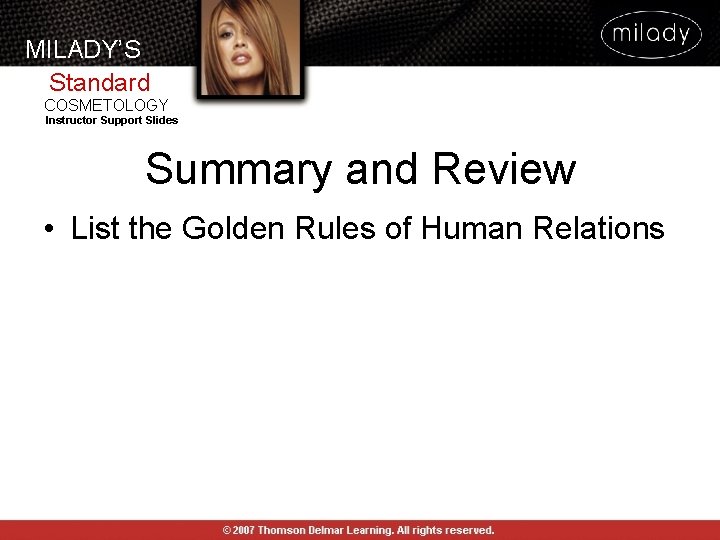 MILADY'S
Standard
COSMETOLOGY
Instructor Support Slides

milady

Summary and Review

• List the Golden Rules of Human Relations

© 2007 Thomson Delmar Learning. All rights reserved.